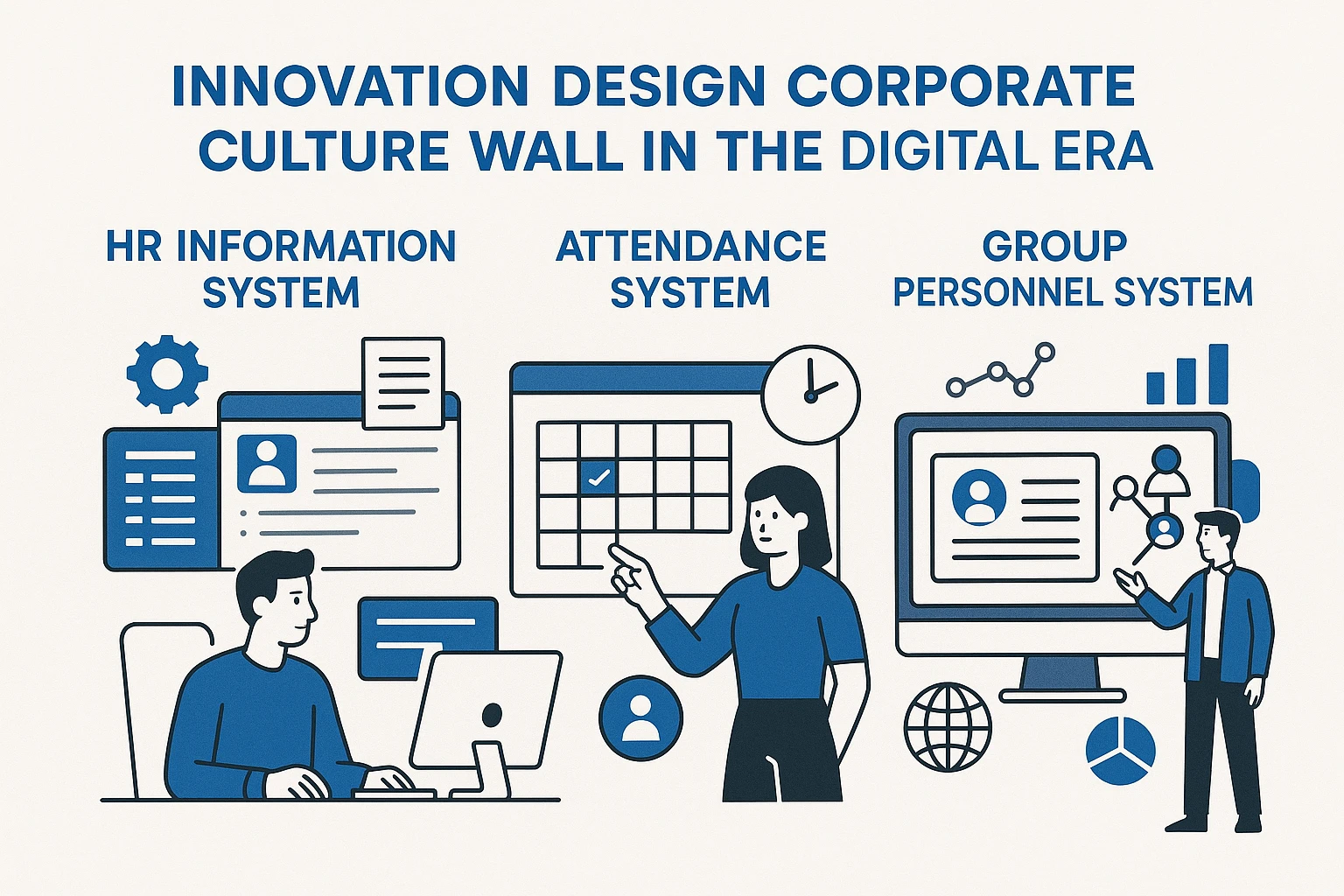 INNOVATION DESIGN CORPORATE CULTURE WALL IN THE DIGITAL ERA

HR INFORMATION SYSTEM

ATTENDANCE SYSTEM

GROUP PERSONNEL SYSTEM